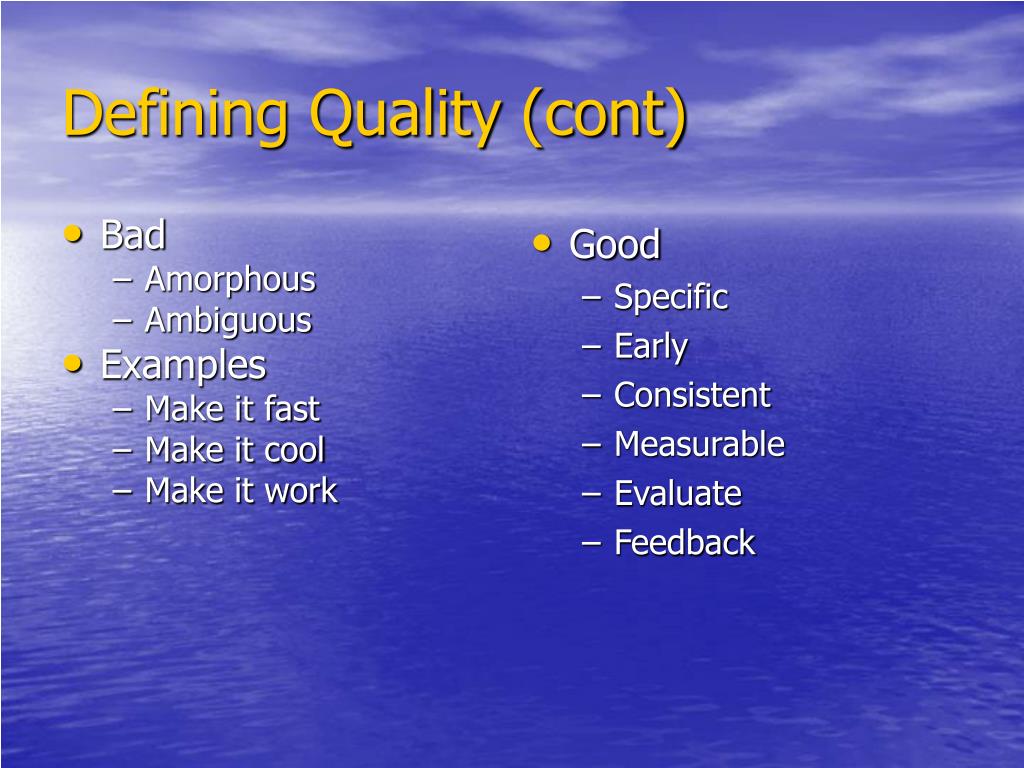 Defining Quality (cont)

• Bad
– Amorphous
– Ambiguous
• Examples
– Make it fast
– Make it cool
– Make it work

• Good
– Specific
– Early
– Consistent
– Measurable
– Evaluate
– Feedback